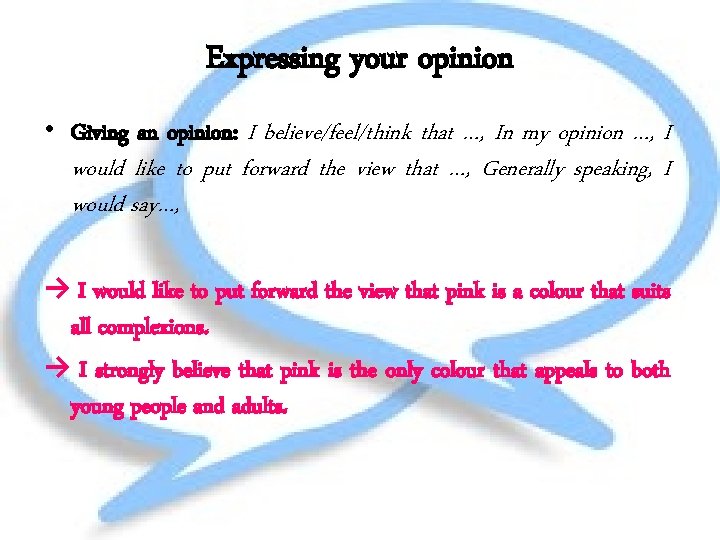 Expressing your opinion

• Giving an opinion: I believe/feel/think that ..., In my opinion ..., I would like to put forward the view that ..., Generally speaking, I would say...,

→ I would like to put forward the view that pink is a colour that suits all complexions.

→ I strongly believe that pink is the only colour that appeals to both young people and adults.